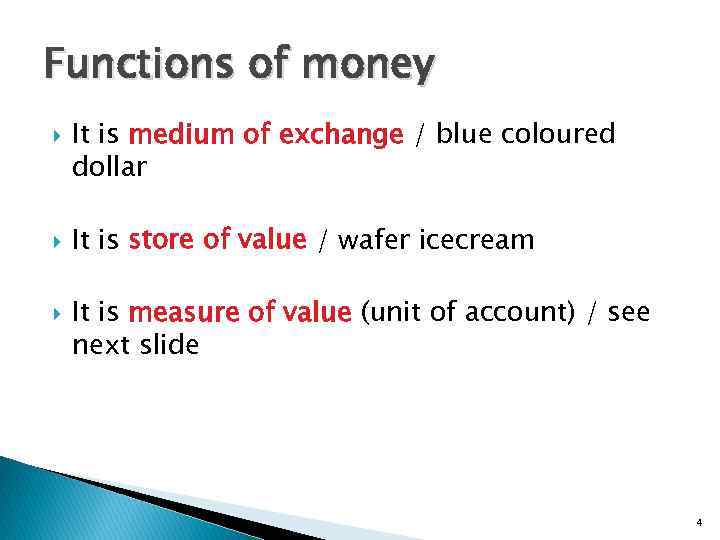 Functions of money

It is medium of exchange / blue coloured dollar

It is store of value / wafer icecream

It is measure of value (unit of account) / see next slide

4